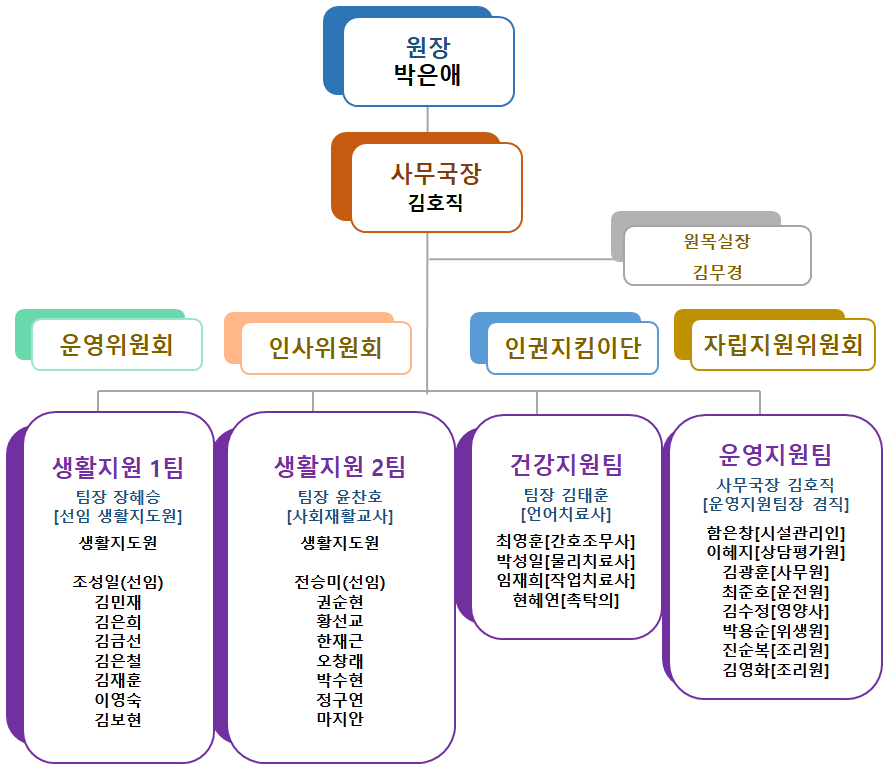 원장
박은애

사무국장
김호직

원목실장
김무경

운영위원회

인사위원회

인권지킴이단

자립지원위원회

생활지원 1팀
팀장 장혜승
[선임 생활지도원]
생활지도원

조성일(선임)
김민재
김은희
김금선
김은철
김재훈
이영숙
김보현

생활지원 2팀
팀장 윤찬호
[사회재활교사]
생활지도원

전승미(선임)
권순현
황선교
한재근
오창래
박수현
정구연
마지안

건강지원팀
팀장 김태훈
[언어치료사]
최영훈[간호조무사]
박성일[물리치료사]
임재희[작업치료사]
현혜연[촉탁의]

운영지원팀
사무국장 김호직
[운영지원팀장 겸직]
함은창[시설관리인]
이혜지[상담평가원]
김광훈[사무원]
최준호[운전원]
김수정[영양사]
박용순[위생원]
진순복[조리원]
김영화[조리원]